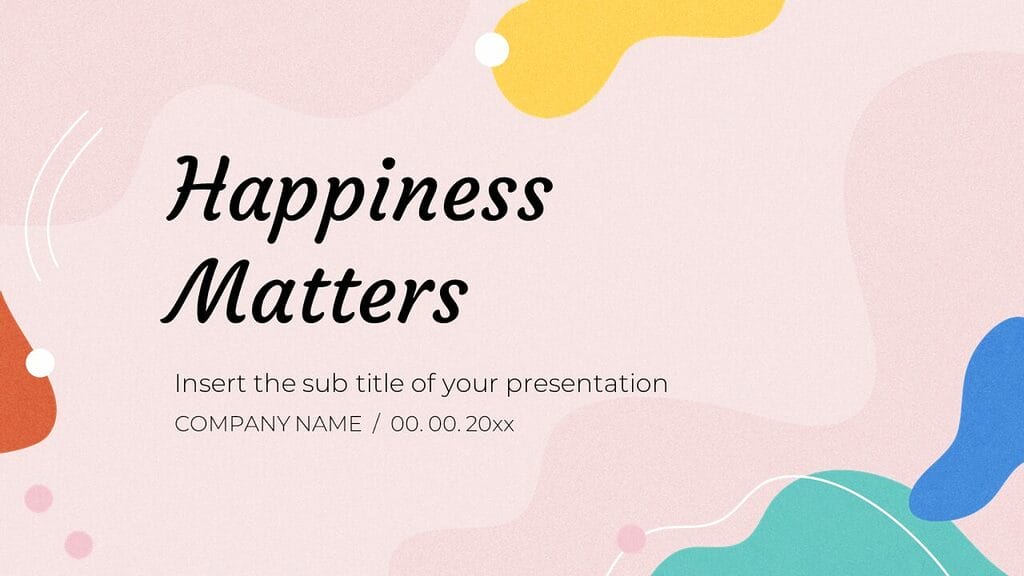 Happiness Matters

Insert the sub title of your presentation

COMPANY NAME / 00. 00. 20xx